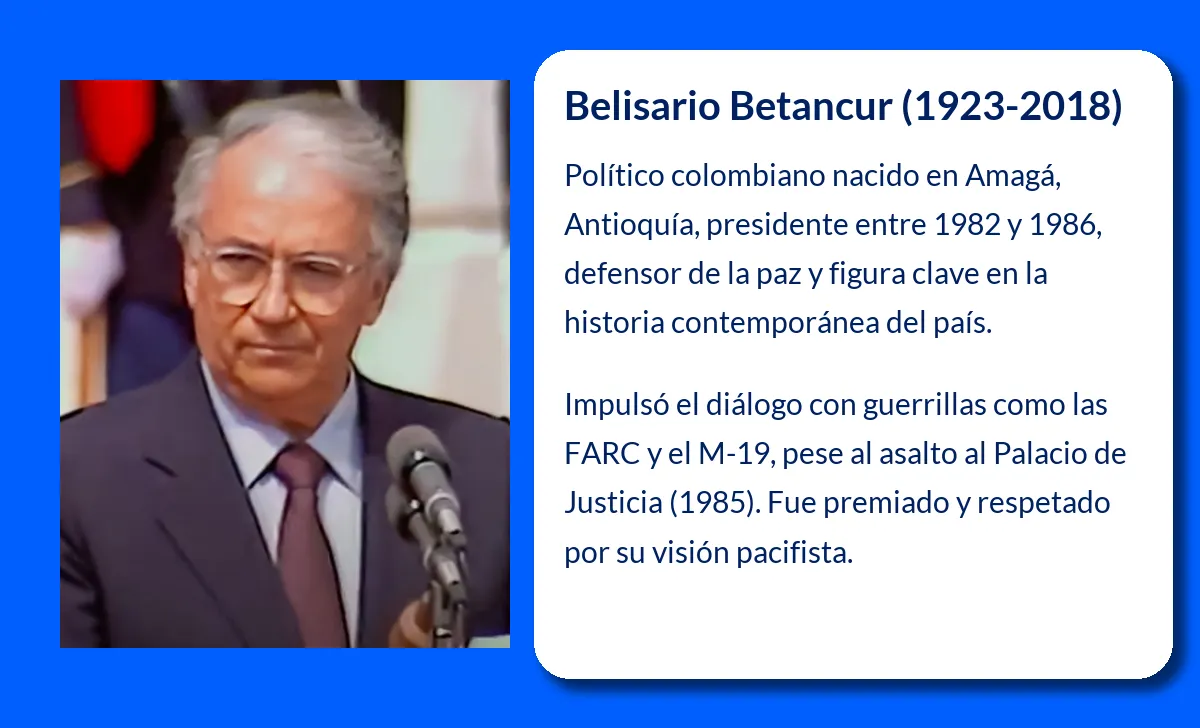 Belisario Betancur (1923-2018)

Político colombiano nacido en Amagá, Antioquía, presidente entre 1982 y 1986, defensor de la paz y figura clave en la historia contemporánea del país.

Impulsó el diálogo con guerrillas como las FARC y el M-19, pese al asalto al Palacio de Justicia (1985). Fue premiado y respetado por su visión pacifista.